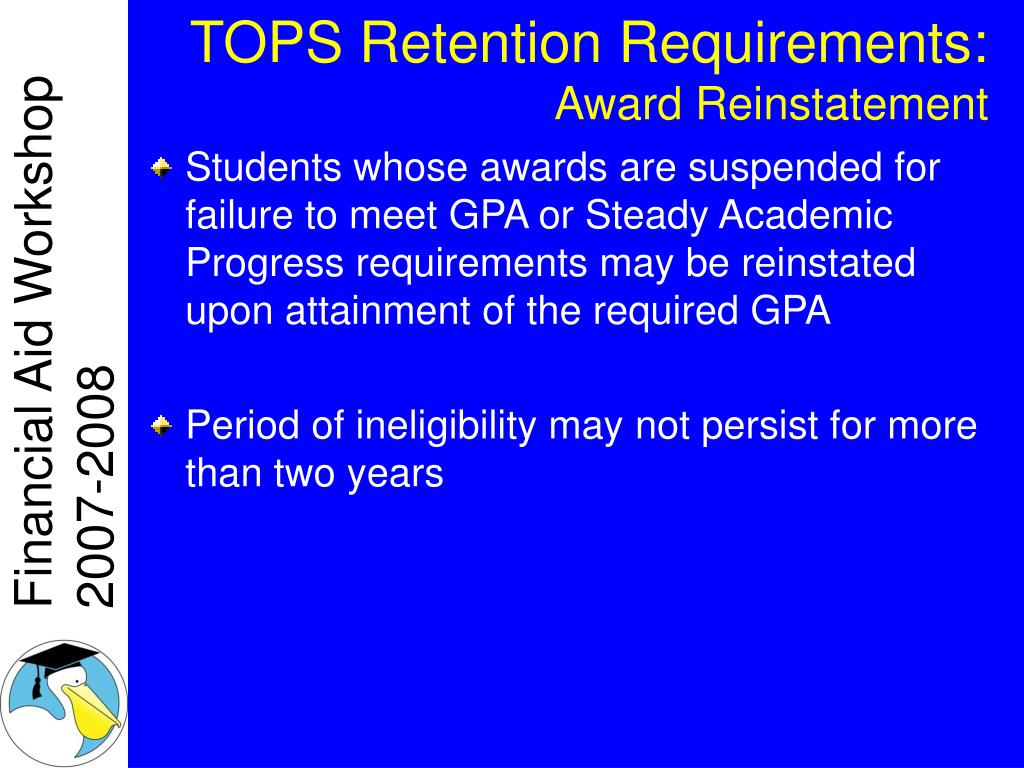 Financial Aid Workshop
2007-2008

TOPS Retention Requirements:
Award Reinstatement

Students whose awards are suspended for failure to meet GPA or Steady Academic Progress requirements may be reinstated upon attainment of the required GPA

Period of ineligibility may not persist for more than two years